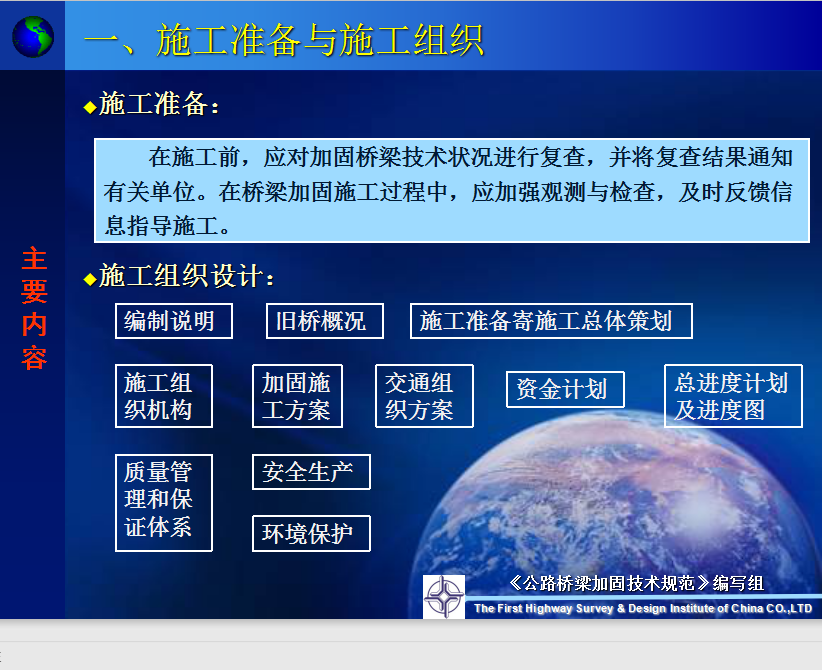 一、施工准备与施工组织

主要内容

◆施工准备：

在施工前，应对加固桥梁技术状况进行复查，并将复查结果通知有关单位。在桥梁加固施工过程中，应加强观测与检查，及时反馈信息指导施工。

◆施工组织设计：

编制说明

旧桥概况

施工准备寄施工总体策划

施工组织机构

加固施工方案

交通组织方案

资金计划

总进度计划及进度图

质量管理和保证体系

安全生产

环境保护

《公路桥梁加固技术规范》编写组

The First Highway Survey & Design Institute of China CO.,LTD